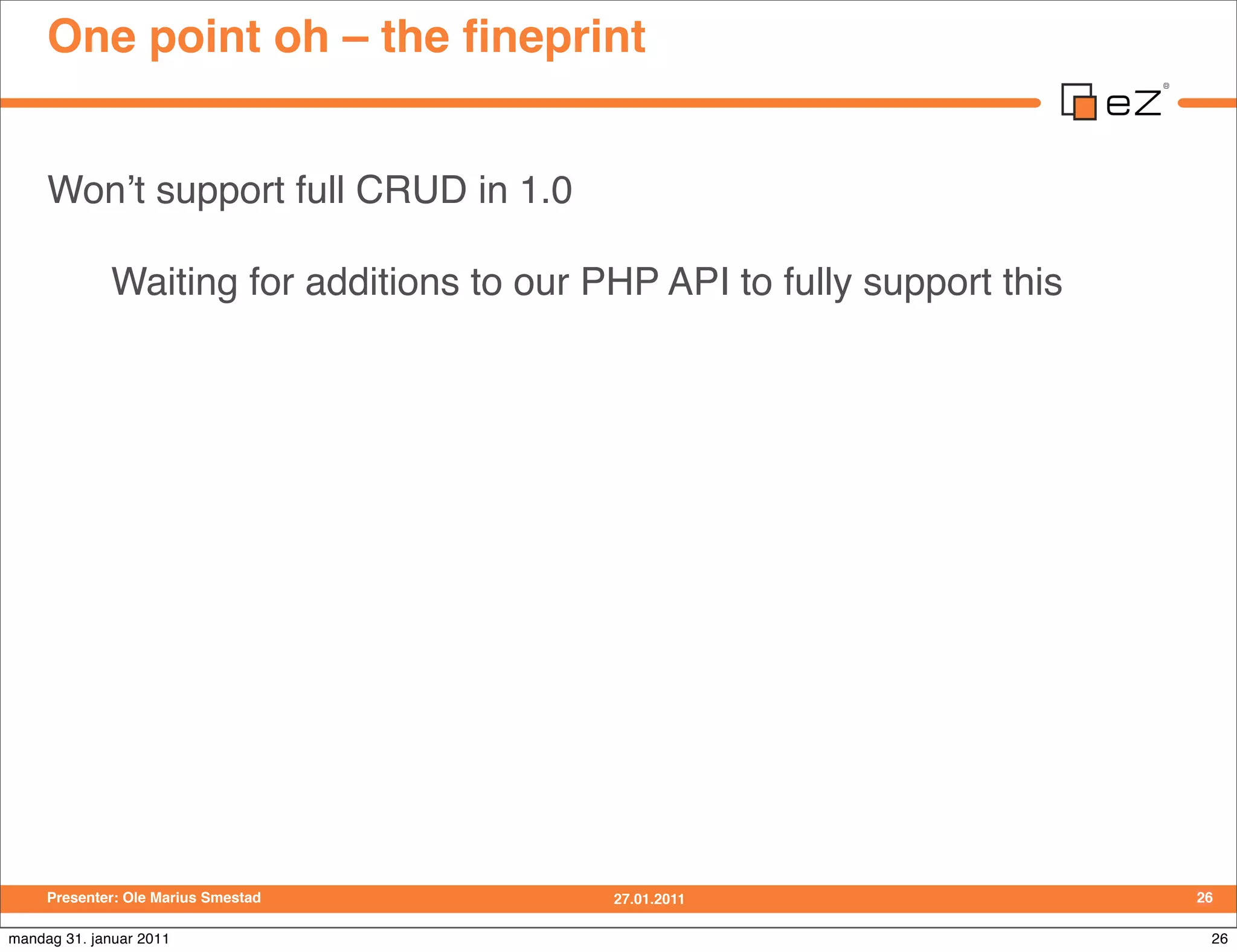 One point oh – the fineprint

eZ®

Won’t support full CRUD in 1.0

Waiting for additions to our PHP API to fully support this

Presenter: Ole Marius Smestad 27.01.2011 26

mandag 31. januar 2011 26